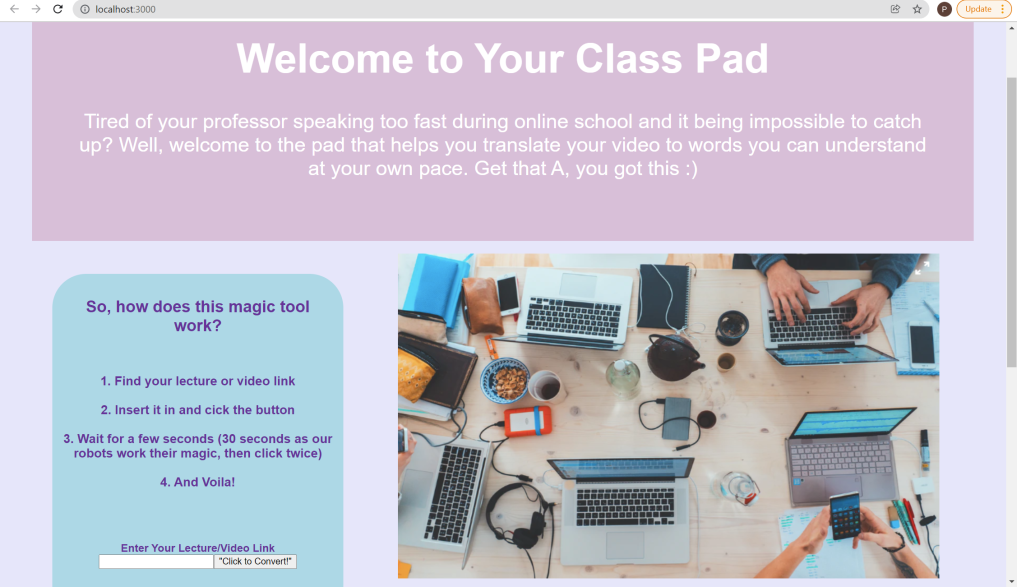 localhost:3000

P Update

Welcome to Your Class Pad

Tired of your professor speaking too fast during online school and it being impossible to catch up? Well, welcome to the pad that helps you translate your video to words you can understand at your own pace. Get that A, you got this :)

So, how does this magic tool work?

1. Find your lecture or video link

2. Insert it in and cick the button

3. Wait for a few seconds (30 seconds as our robots work their magic, then click twice)

4. And Voila!

Enter Your Lecture/Video Link

"Click to Convert!"